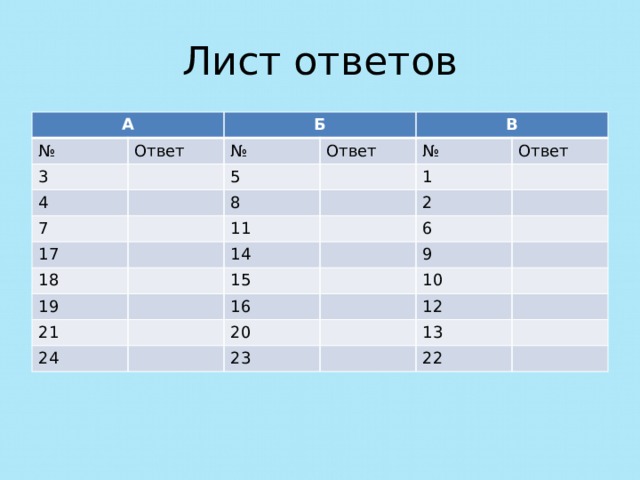 Лист ответов

| А | | Б | | В | |
|---|---|---|---|---|---|
| № | Ответ | № | Ответ | № | Ответ |
| 3 | | 5 | | 1 | |
| 4 | | 8 | | 2 | |
| 7 | | 11 | | 6 | |
| 17 | | 14 | | 9 | |
| 18 | | 15 | | 10 | |
| 19 | | 16 | | 12 | |
| 21 | | 20 | | 13 | |
| 24 | | 23 | | 22 | |